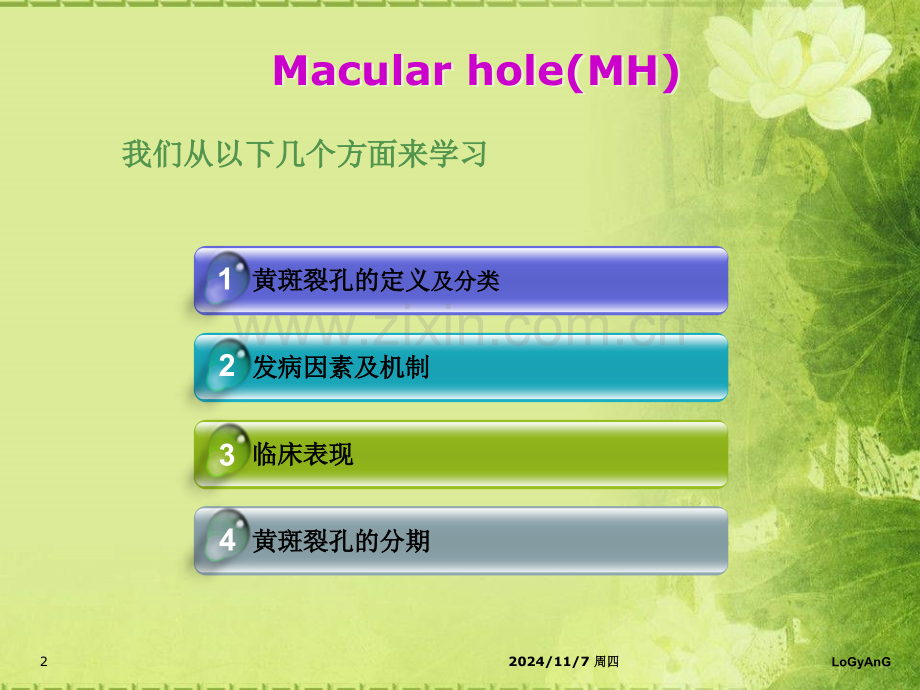 Macular hole(MH)

我们从以下几个方面来学习

1 黄斑裂孔的定义及分类

www.zixin.com.cn

2 发病因素及机制

3 临床表现

4 黄斑裂孔的分期

2

2024/11/7 周四

LoGyAnG